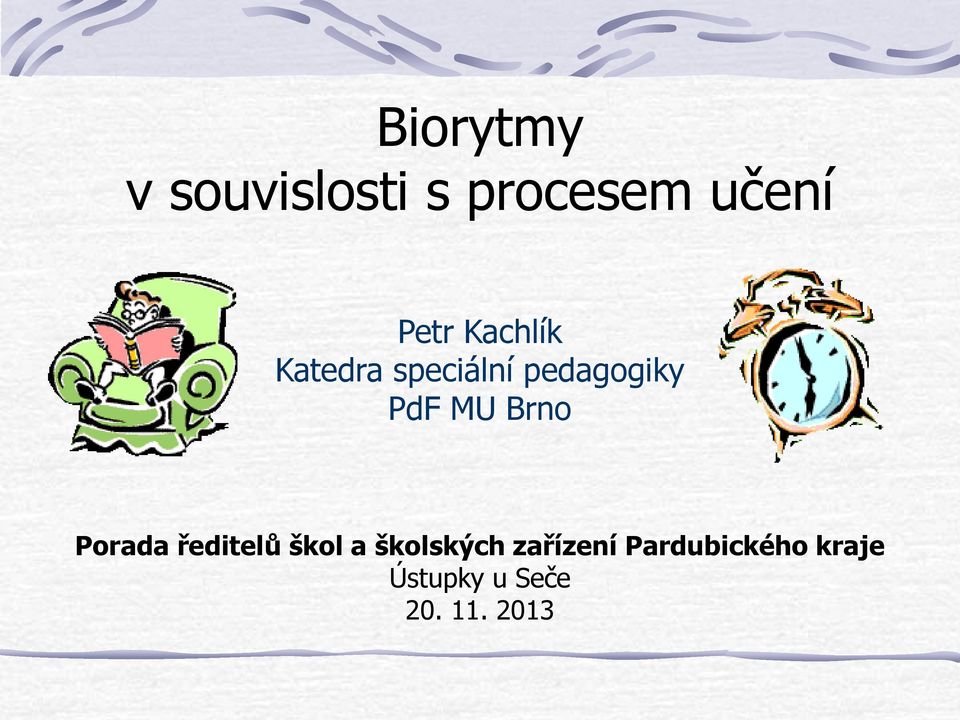 Biorytmy
v souvislosti s procesem učení

Petr Kachlík
Katedra speciální pedagogiky
PdF MU Brno

Porada ředitelů škol a školských zařízení Pardubického kraje
Ústupky u Seče
20. 11. 2013